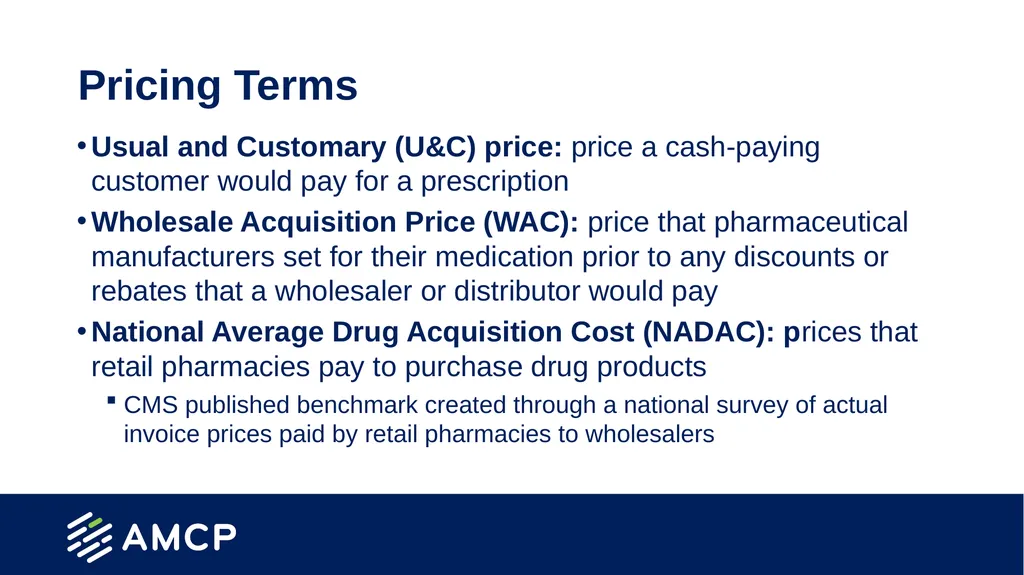 Pricing Terms

• Usual and Customary (U&C) price: price a cash-paying customer would pay for a prescription

• Wholesale Acquisition Price (WAC): price that pharmaceutical manufacturers set for their medication prior to any discounts or rebates that a wholesaler or distributor would pay

• National Average Drug Acquisition Cost (NADAC): prices that retail pharmacies pay to purchase drug products

▪ CMS published benchmark created through a national survey of actual invoice prices paid by retail pharmacies to wholesalers

AMCP